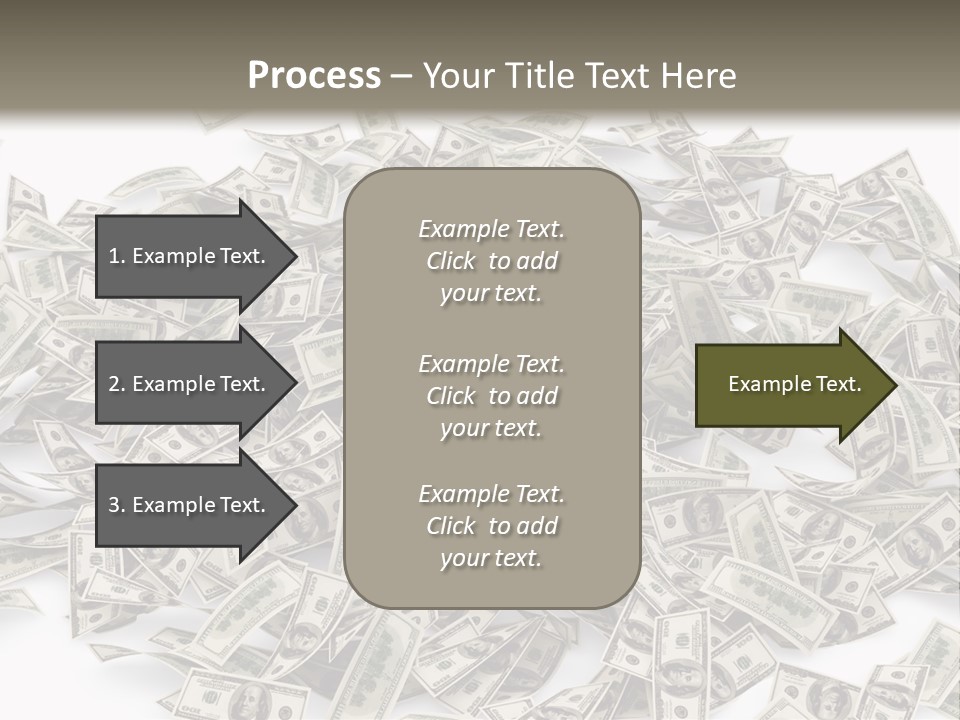 Process – Your Title Text Here

1. Example Text.

2. Example Text.

3. Example Text.

Example Text. Click to add your text.

Example Text. Click to add your text.

Example Text. Click to add your text.

Example Text.